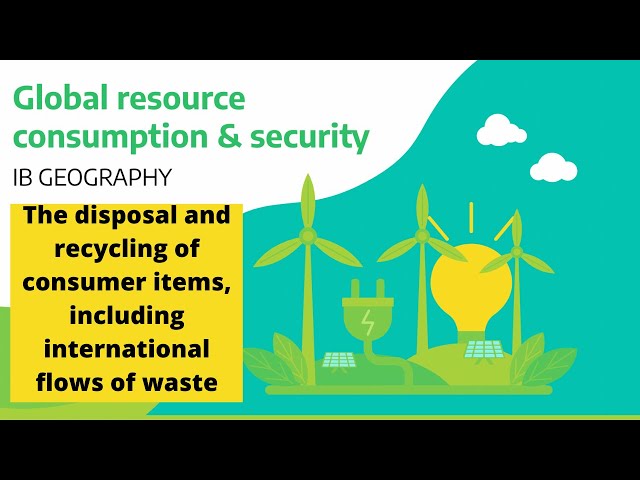 Global resource consumption & security

IB GEOGRAPHY

The disposal and recycling of consumer items, including international flows of waste